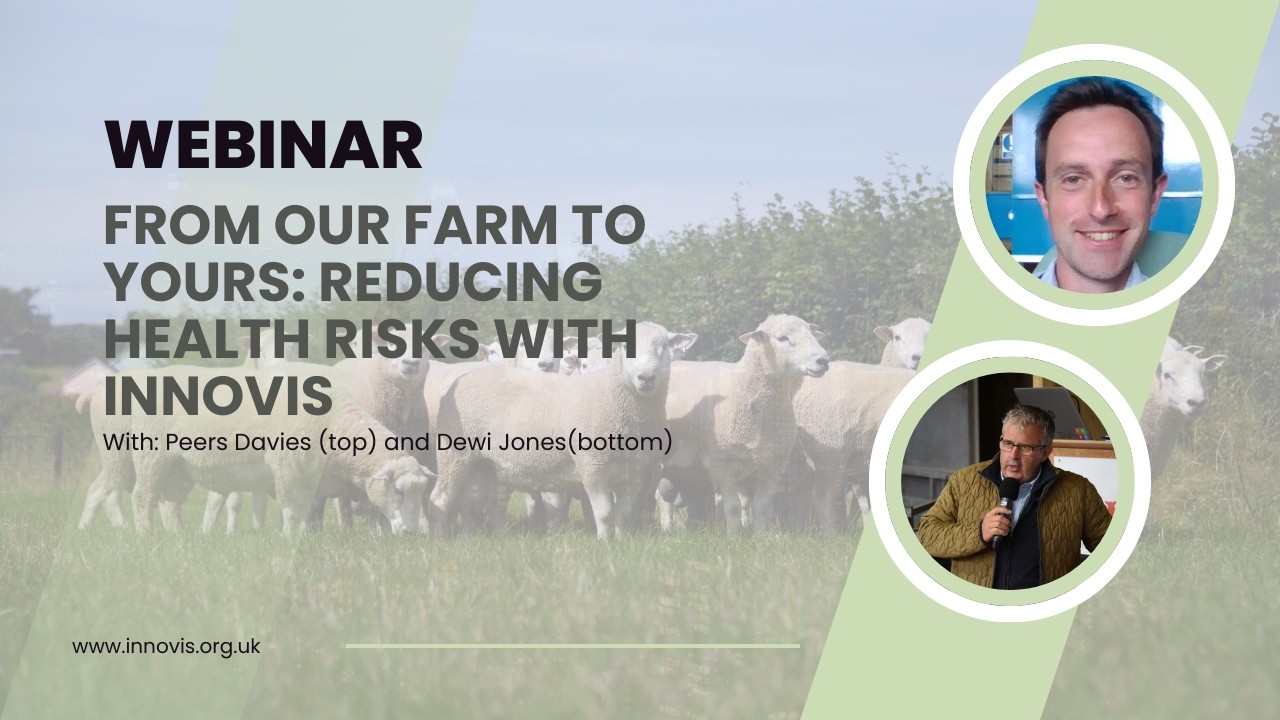 WEBINAR

FROM OUR FARM TO YOURS: REDUCING HEALTH RISKS WITH INNOVIS

With: Peers Davies (top) and Dewi Jones(bottom)

www.innovis.org.uk